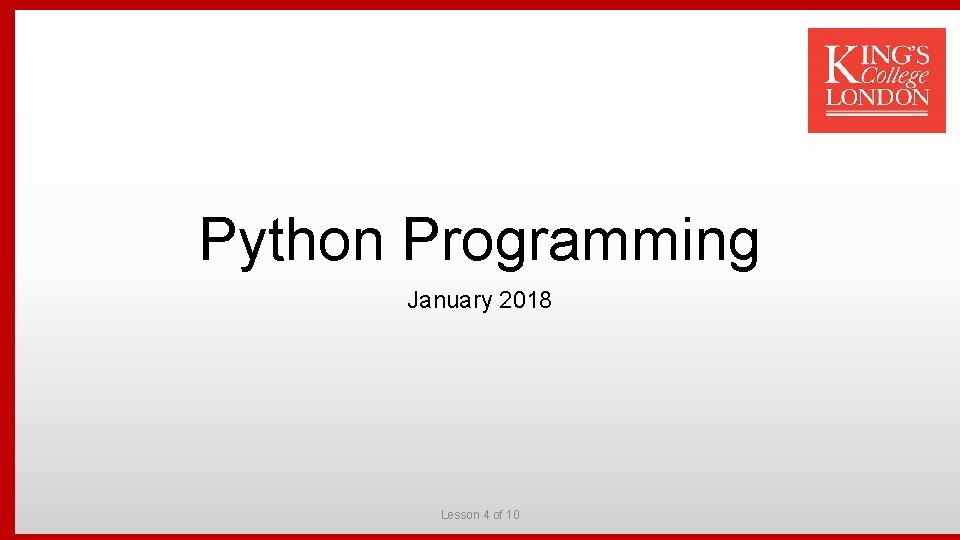 KING'S College LONDON

Python Programming

January 2018

Lesson 4 of 10